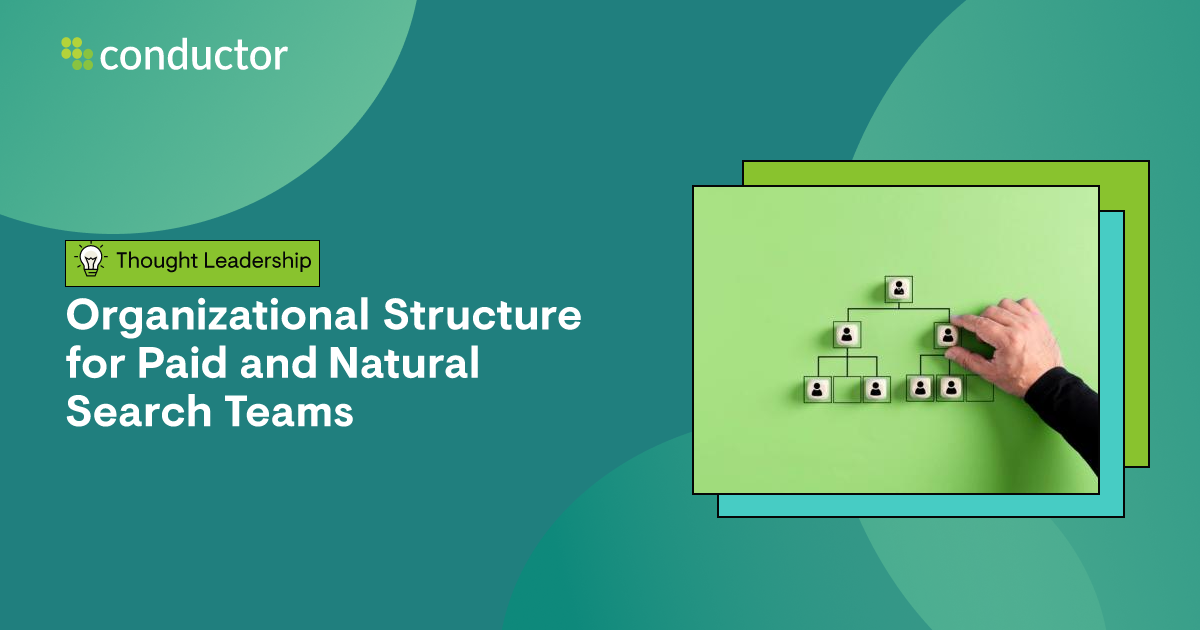 conductor

Thought Leadership

Organizational Structure for Paid and Natural Search Teams